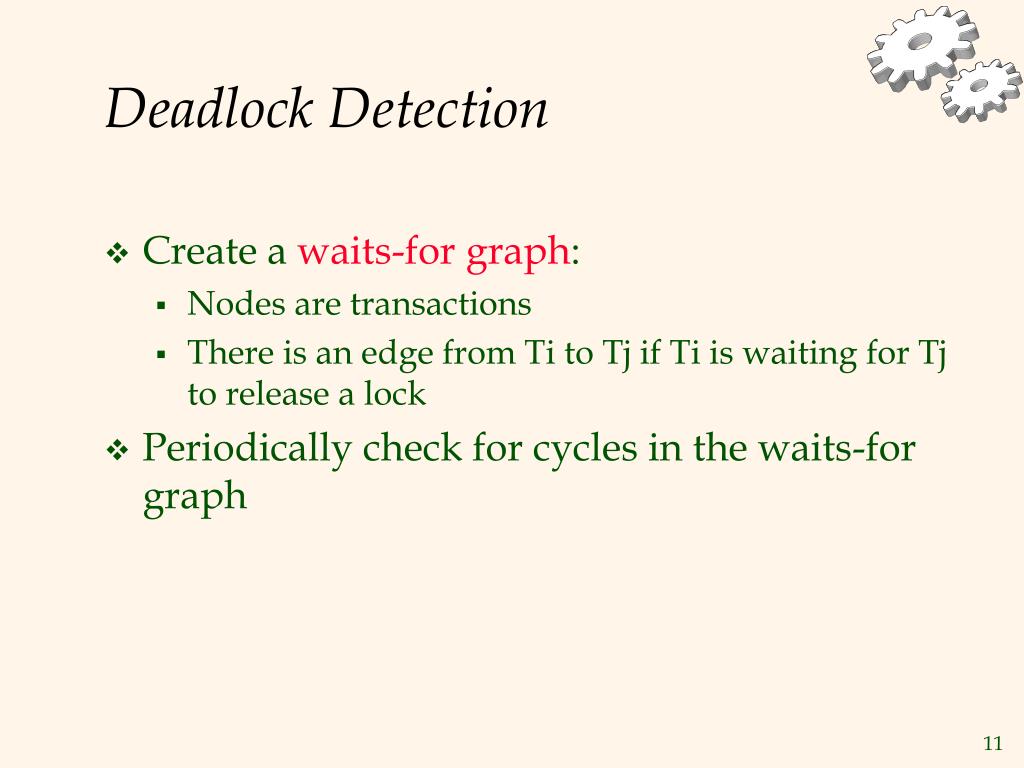 Deadlock Detection

❖ Create a waits-for graph:
▪ Nodes are transactions
▪ There is an edge from Ti to Tj if Ti is waiting for Tj to release a lock

❖ Periodically check for cycles in the waits-for graph

11